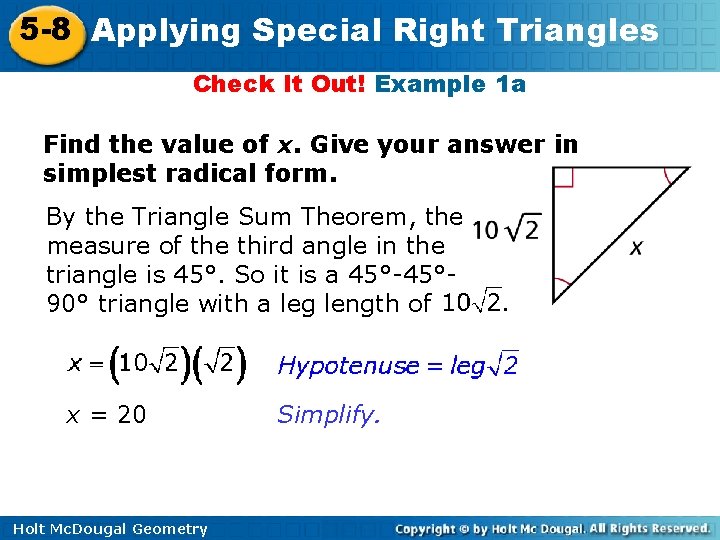 5-8 Applying Special Right Triangles

Check It Out! Example 1a

Find the value of $x$. Give your answer in simplest radical form.

$10\sqrt{2}$

$x$

By the Triangle Sum Theorem, the measure of the third angle in the triangle is 45°. So it is a 45°-45°-90° triangle with a leg length of $10\sqrt{2}$.

$x = (10\sqrt{2})(\sqrt{2})$ Hypotenuse = leg$\sqrt{2}$

$x = 20$ Simplify.

Holt McDougal Geometry

Copyright © by Holt Mc Dougal. All Rights Reserved.